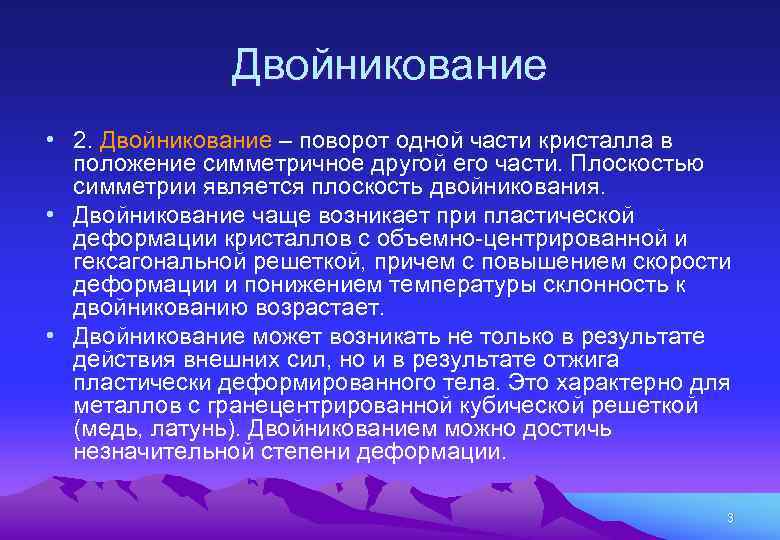 Двойникование

• 2. Двойникование – поворот одной части кристалла в положение симметричное другой его части. Плоскостью симметрии является плоскость двойникования.

• Двойникование чаще возникает при пластической деформации кристаллов с объемно-центрированной и гексагональной решеткой, причем с повышением скорости деформации и понижением температуры склонность к двойникованию возрастает.

• Двойникование может возникать не только в результате действия внешних сил, но и в результате отжига пластически деформированного тела. Это характерно для металлов с гранецентрированной кубической решеткой (медь, латунь). Двойникованием можно достичь незначительной степени деформации.

3